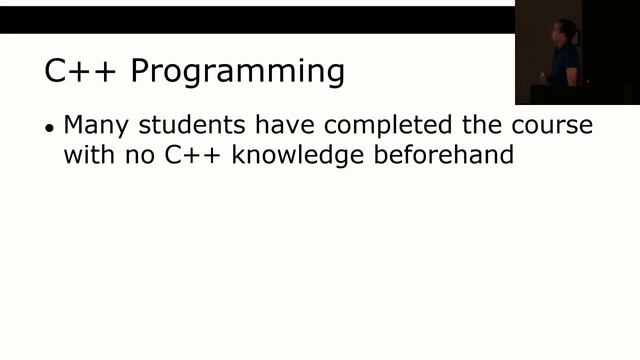 C++ Programming

• Many students have completed the course with no C++ knowledge beforehand